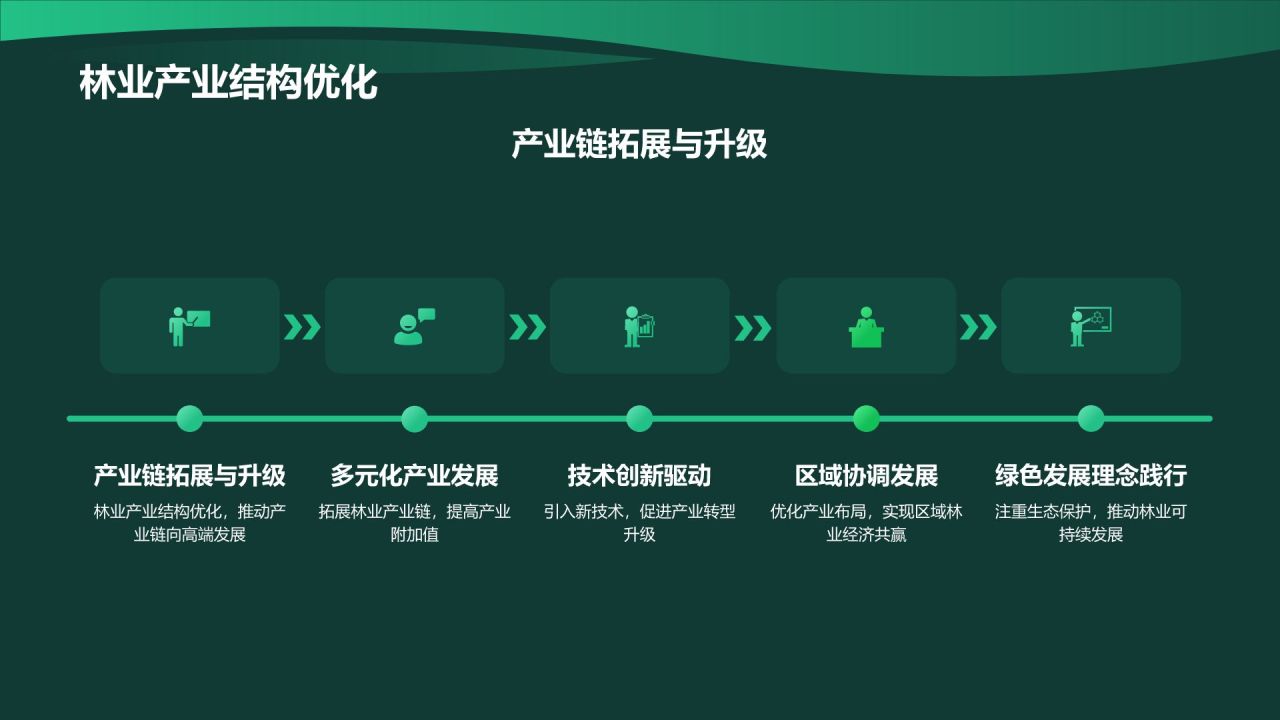 林业产业结构优化

产业链拓展与升级

产业链拓展与升级
林业产业结构优化，推动产业链向高端发展

多元化产业发展
拓展林业产业链，提高产业附加值

技术创新驱动
引入新技术，促进产业转型升级

区域协调发展
优化产业布局，实现区域林业经济共赢

绿色发展理念践行
注重生态保护，推动林业可持续发展